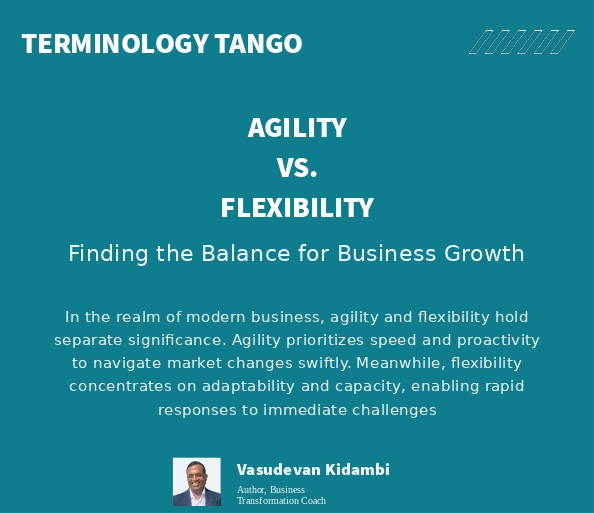 TERMINOLOGY TANGO

AGILITY
VS.
FLEXIBILITY

Finding the Balance for Business Growth

In the realm of modern business, agility and flexibility hold separate significance. Agility prioritizes speed and proactivity to navigate market changes swiftly. Meanwhile, flexibility concentrates on adaptability and capacity, enabling rapid responses to immediate challenges

Vasudevan Kidambi
Author, Business Transformation Coach